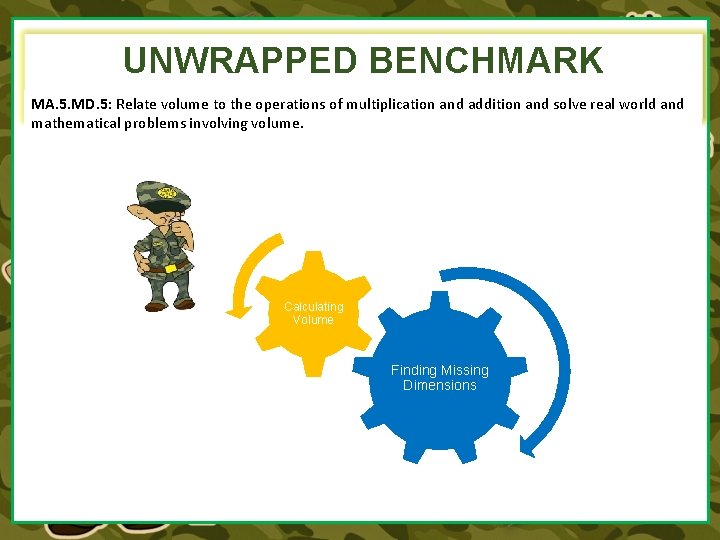 UNWRAPPED BENCHMARK

MA.5.MD.5: Relate volume to the operations of multiplication and addition and solve real world and mathematical problems involving volume.

Calculating Volume

Finding Missing Dimensions